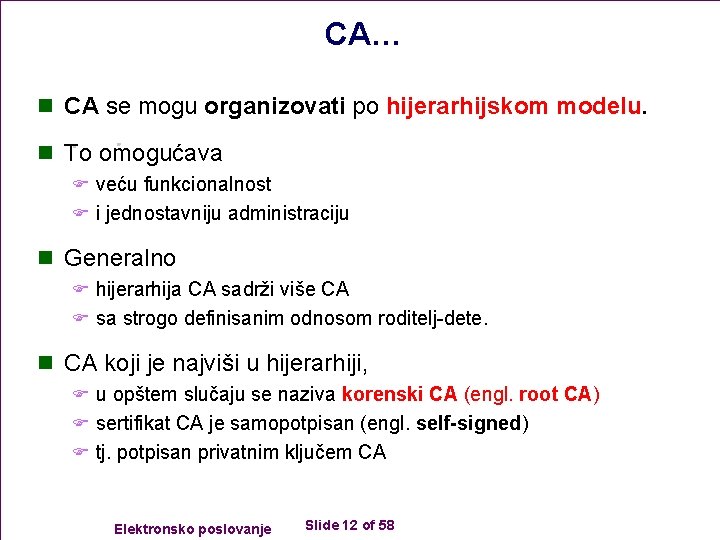 CA...

CA se mogu organizovati po hijerarhijskom modelu.

To omogućava

veću funkcionalnost

i jednostavniju administraciju

Generalno

hijerarhija CA sadrži više CA

sa strogo definisanim odnosom roditelj-dete.

CA koji je najviši u hijerarhiji,

u opštem slučaju se naziva korenski CA (engl. root CA)

sertifikat CA je samopotpisan (engl. self-signed)

tj. potpisan privatnim ključem CA

Elektronsko poslovanje Slide 12 of 58